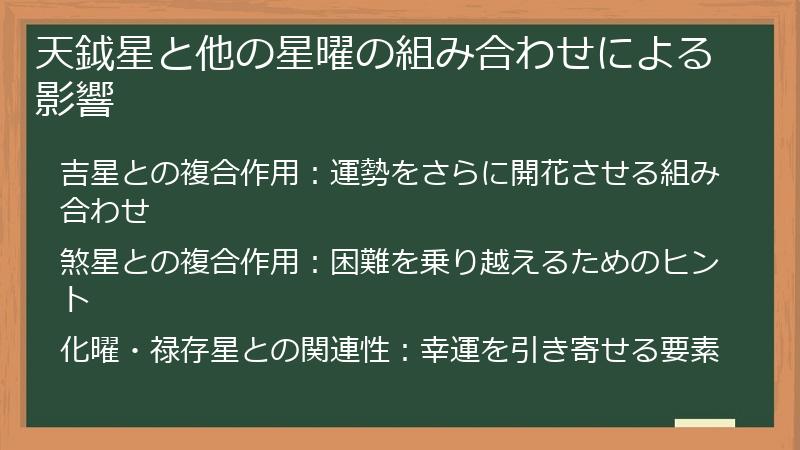 天鉞星と他の星曜の組み合わせによる影響

吉星との複合作用：運勢をさらに開花させる組み合わせ

煞星との複合作用：困難を乗り越えるためのヒント

化曜・禄存星との関連性：幸運を引き寄せる要素